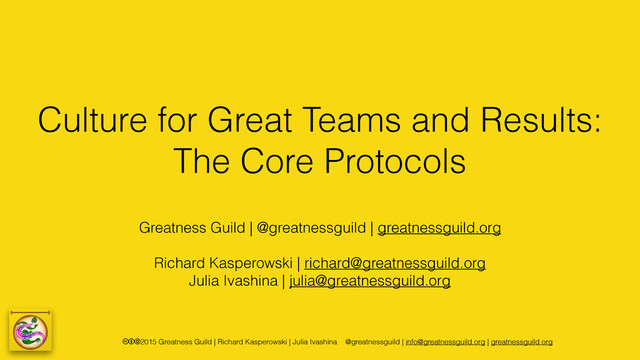 Culture for Great Teams and Results: The Core Protocols

Greatness Guild | @greatnessguild | greatnessguild.org

Richard Kasperowski | richard@greatnessguild.org
Julia Ivashina | julia@greatnessguild.org

2015 Greatness Guild | Richard Kasperowski | Julia Ivashina @greatnessguild | info@greatnessguild.org | greatnessguild.org